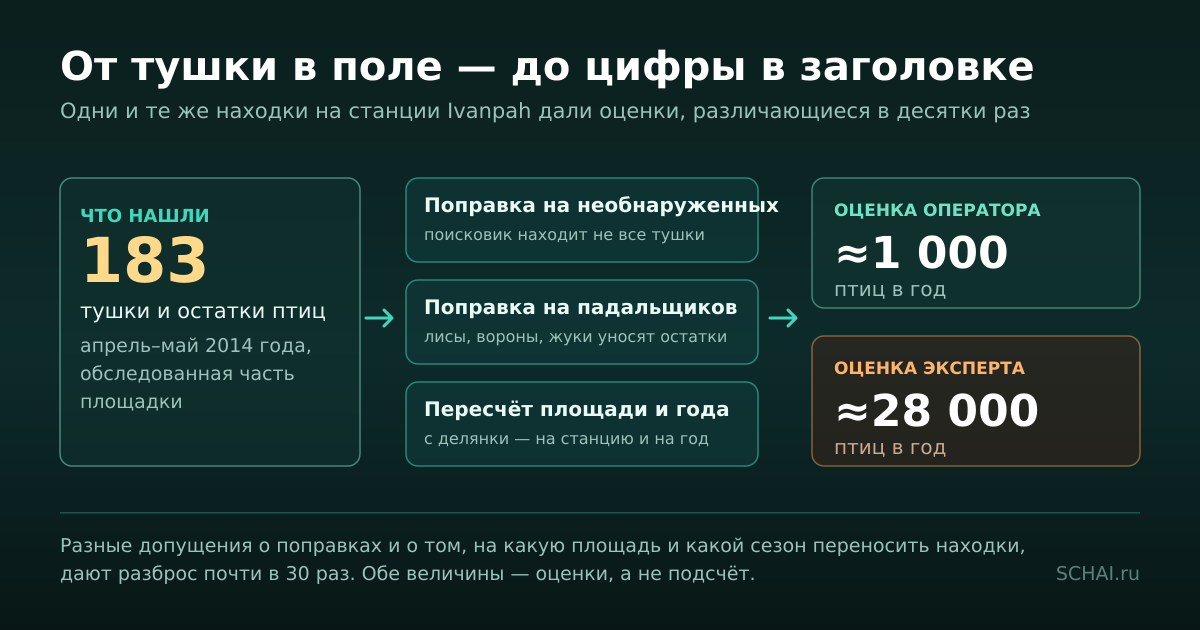 От тушки в поле — до цифры в заголовке

Одни и те же находки на станции Ivanpah дали оценки, различающиеся в десятки раз

ЧТО НАШЛИ

183

тушки и остатки птиц

апрель–май 2014 года, обследованная часть площадки

Поправка на необнаруженных

поисковик находит не все тушки

Поправка на падальщиков

лисы, вороны, жуки уносят остатки

Пересчёт площади и года

с делянки — на станцию и на год

ОЦЕНКА ОПЕРАТОРА

≈1 000

птиц в год

ОЦЕНКА ЭКСПЕРТА

≈28 000

птиц в год

Разные допущения о поправках и о том, на какую площадь и какой сезон переносить находки, дают разброс почти в 30 раз. Обе величины — оценки, а не подсчёт.

SCHAI.ru